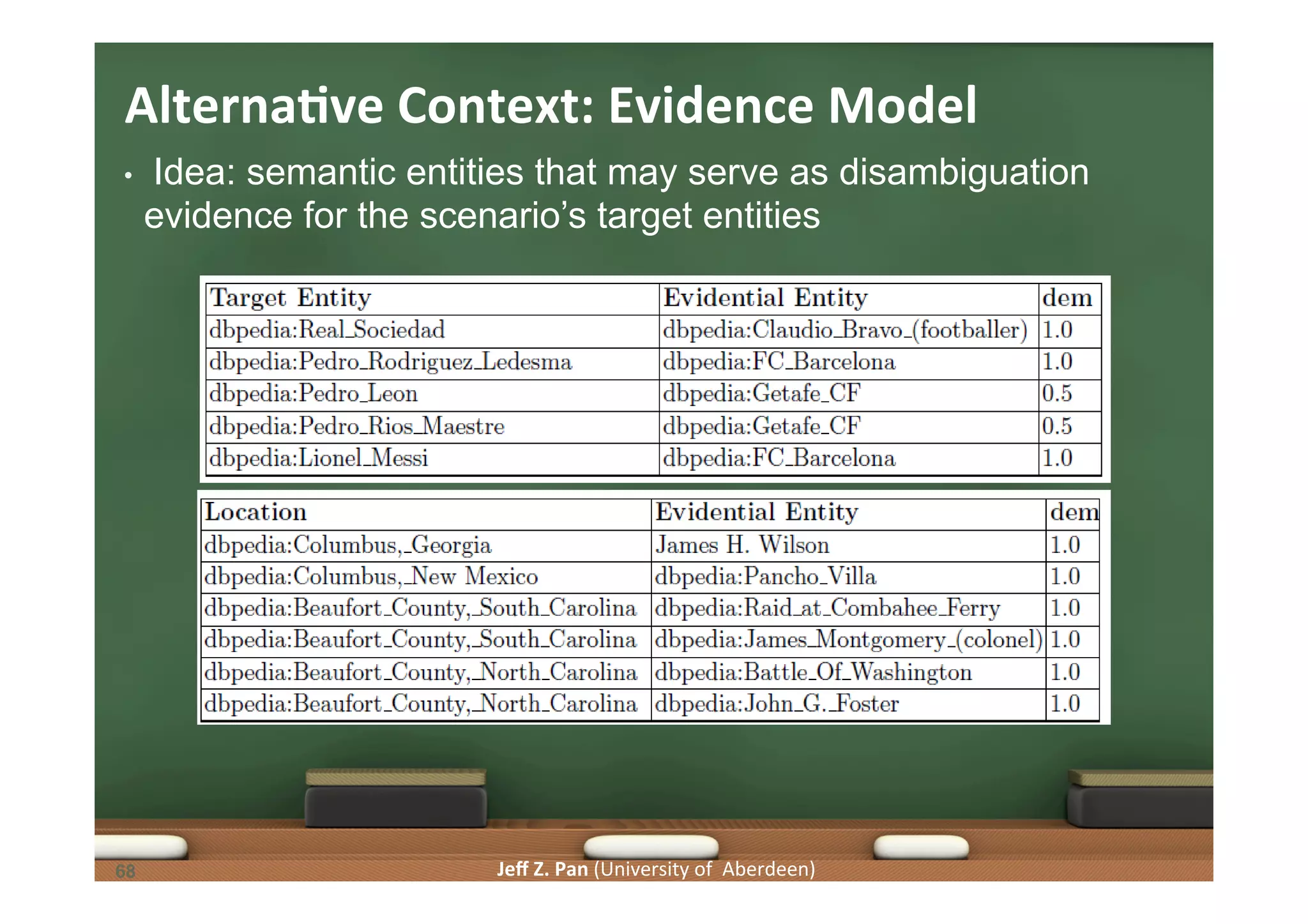 Alternative Context: Evidence Model

• Idea: semantic entities that may serve as disambiguation evidence for the scenario's target entities

| Target Entity | Evidential Entity | dem |
|---|---|---|
| dbpedia:Real_Sociedad | dbpedia:Claudio_Bravo_(footballer) | 1.0 |
| dbpedia:Pedro_Rodriguez_Ledesma | dbpedia:FC_Barcelona | 1.0 |
| dbpedia:Pedro_Leon | dbpedia:Getafe_CF | 0.5 |
| dbpedia:Pedro_Rios_Maestre | dbpedia:Getafe_CF | 0.5 |
| dbpedia:Lionel_Messi | dbpedia:FC_Barcelona | 1.0 |

| Location | Evidential Entity | dem |
|---|---|---|
| dbpedia:Columbus,_Georgia | James H. Wilson | 1.0 |
| dbpedia:Columbus,_New Mexico | dbpedia:Pancho_Villa | 1.0 |
| dbpedia:Beaufort_County,_South_Carolina | dbpedia:Raid_at_Combahee_Ferry | 1.0 |
| dbpedia:Beaufort_County,_South_Carolina | dbpedia:James_Montgomery_(colonel) | 1.0 |
| dbpedia:Beaufort_County,_North_Carolina | dbpedia:Battle_Of_Washington | 1.0 |
| dbpedia:Beaufort_County,_North_Carolina | dbpedia:John_G._Foster | 1.0 |

68 Jeff Z. Pan (University of Aberdeen)